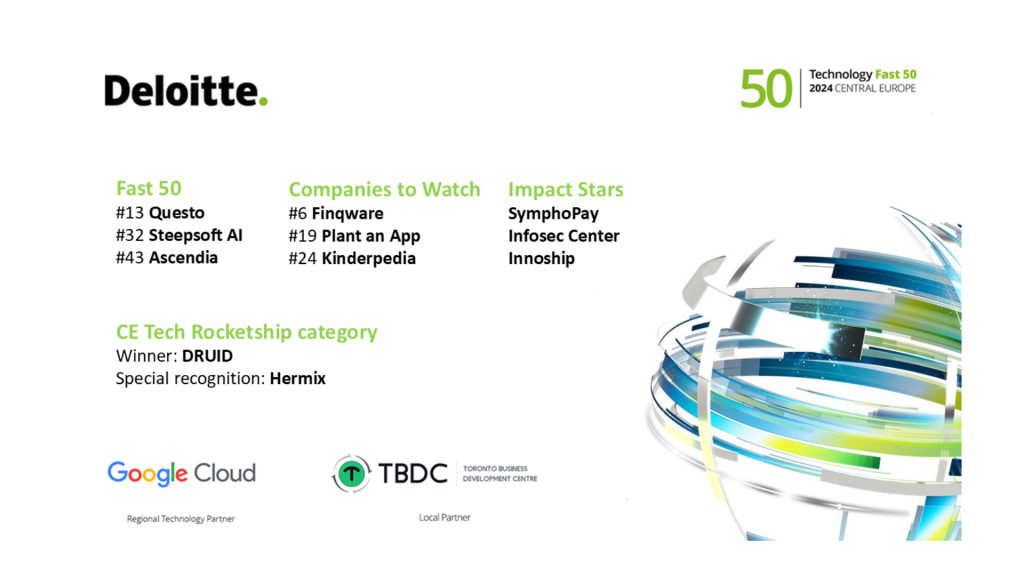 Deloitte.

50 Technology Fast 50
2024 CENTRAL EUROPE

Fast 50
#13 Questo
#32 Steepsoft AI
#43 Ascendia

Companies to Watch
#6 Finqware
#19 Plant an App
#24 Kinderpedia

Impact Stars
SymphoPay
Infosec Center
Innoship

CE Tech Rocketship category
Winner: DRUID
Special recognition: Hermix

Google Cloud
Regional Technology Partner

TBDC TORONTO BUSINESS DEVELOPMENT CENTRE
Local Partner